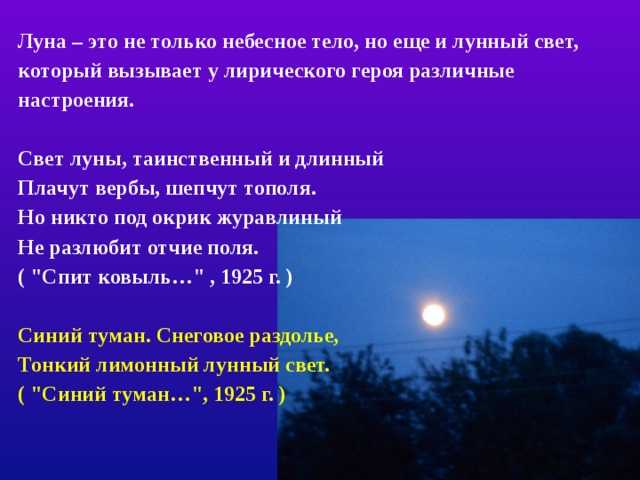 Луна – это не только небесное тело, но еще и лунный свет, который вызывает у лирического героя различные настроения.

Свет луны, таинственный и длинный
Плачут вербы, шепчут тополя.
Но никто под окрик журавлиный
Не разлюбит отчие поля.
( "Спит ковыль…" , 1925 г. )

Синий туман. Снеговое раздолье,
Тонкий лимонный лунный свет.
( "Синий туман…", 1925 г. )